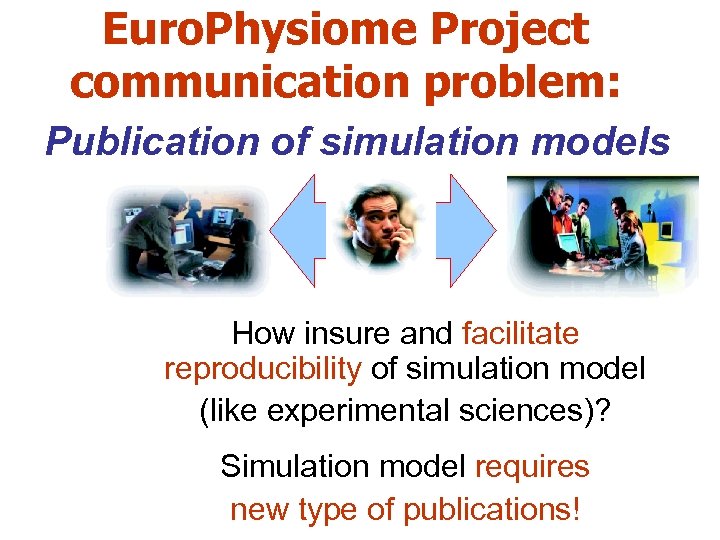 EuroPhysiome Project communication problem:

Publication of simulation models

How insure and facilitate reproducibility of simulation model (like experimental sciences)?

Simulation model requires new type of publications!